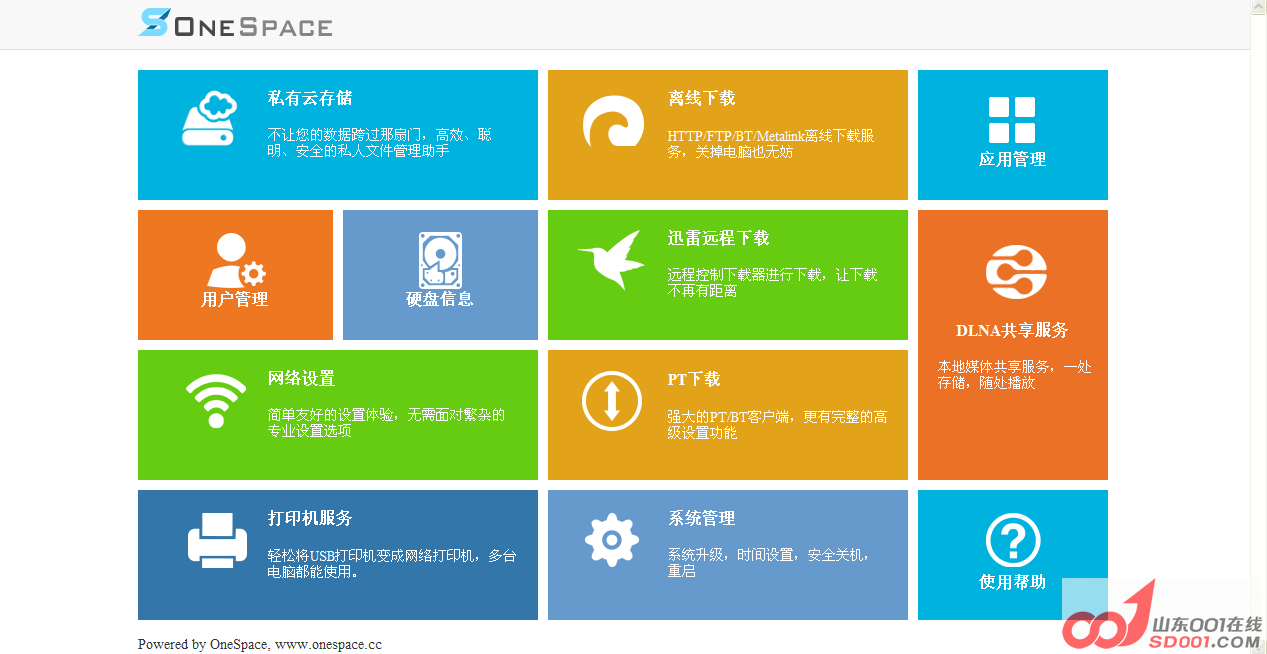 ONESPACE

私有云存储

不让您的数据跨过那扇门，高效、聪明、安全的私人文件管理助手

离线下载

HTTP/FTP/BT/Metalink离线下载服务，关掉电脑也无妨

应用管理

用户管理

硬盘信息

迅雷远程下载

远程控制下载器进行下载，让下载不再有距离

DLNA共享服务

本地媒体共享服务，一处存储，随处播放

网络设置

简单友好的设置体验，无需面对繁杂的专业设置选项

PT下载

强大的PT/BT客户端，更有完整的高级设置功能

打印机服务

轻松将USB打印机变成网络打印机，多台电脑都能使用。

系统管理

系统升级，时间设置，安全关机，重启

使用帮助

Powered by OneSpace, www.onespace.cc

山东001在线
SD001.COM